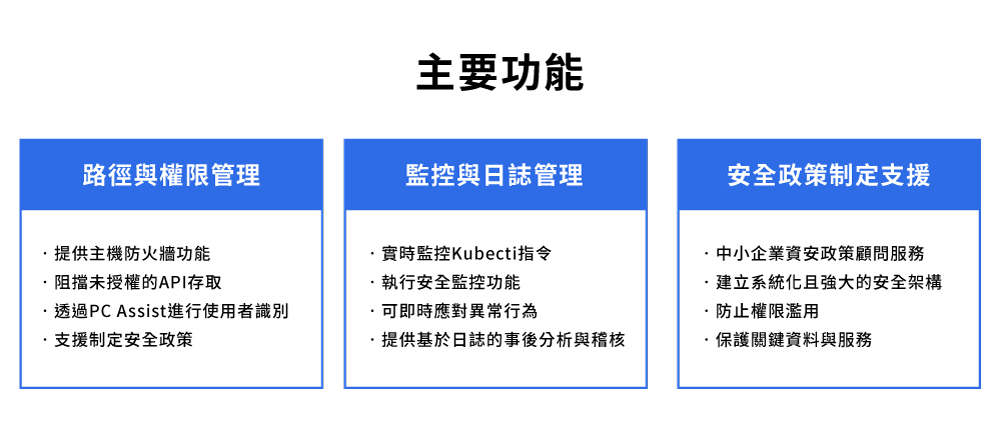 主要功能

路徑與權限管理

· 提供主機防火牆功能
· 阻擋未授權的API存取
· 透過PC Assist進行使用者識別
· 支援制定安全政策

監控與日誌管理

· 實時監控Kubecti指令
· 執行安全監控功能
· 可即時應對異常行為
· 提供基於日誌的事後分析與稽核

安全政策制定支援

· 中小企業資安政策顧問服務
· 建立系統化且強大的安全架構
· 防止權限濫用
· 保護關鍵資料與服務